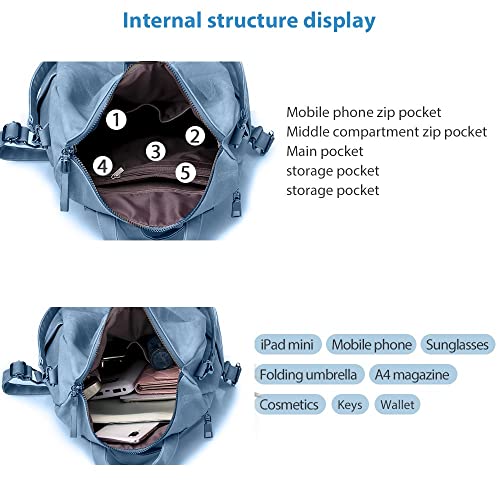 Internal structure display

1
2
3
4
5

Mobile phone zip pocket
Middle compartment zip pocket
Main pocket
storage pocket
storage pocket

iPad mini
Mobile phone
Sunglasses
Folding umbrella
A4 magazine
Cosmetics
Keys
Wallet